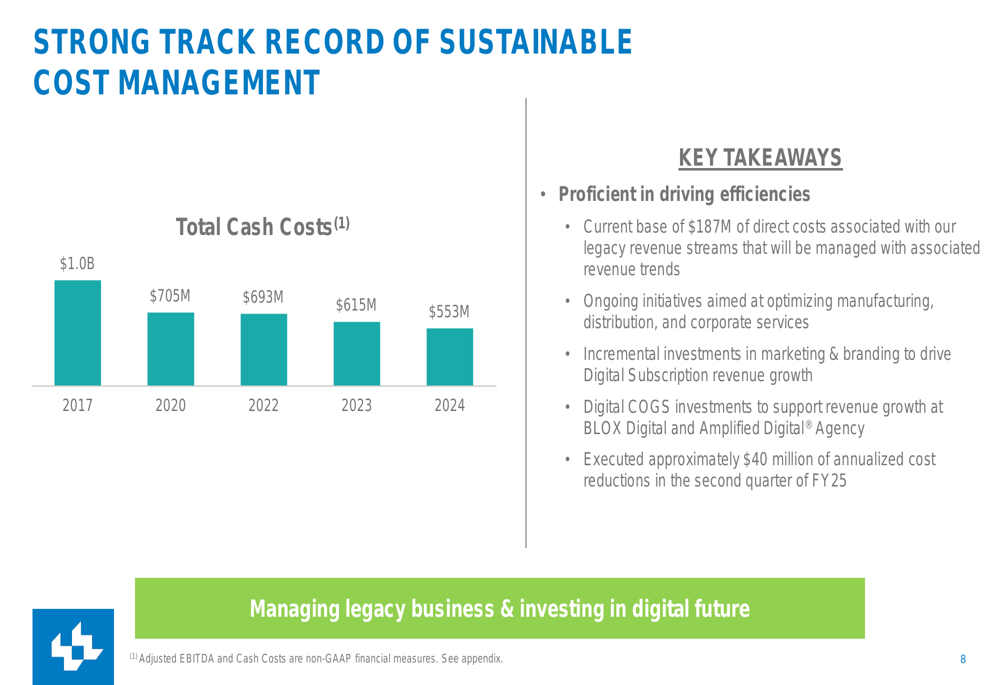 STRONG TRACK RECORD OF SUSTAINABLE COST MANAGEMENT

Total Cash Costs$^{(1)}$

$1.0B
$705M
$693M
$615M
$553M

2017
2020
2022
2023
2024

KEY TAKEAWAYS

• Proficient in driving efficiencies
• Current base of $187M of direct costs associated with our legacy revenue streams that will be managed with associated revenue trends
• Ongoing initiatives aimed at optimizing manufacturing, distribution, and corporate services
• Incremental investments in marketing & branding to drive Digital Subscription revenue growth
• Digital COGS investments to support revenue growth at BLOX Digital and Amplified Digital® Agency
• Executed approximately $40 million of annualized cost reductions in the second quarter of FY25

Managing legacy business & investing in digital future

$^{(1)}$ Adjusted EBITDA and Cash Costs are non-GAAP financial measures. See appendix.

8